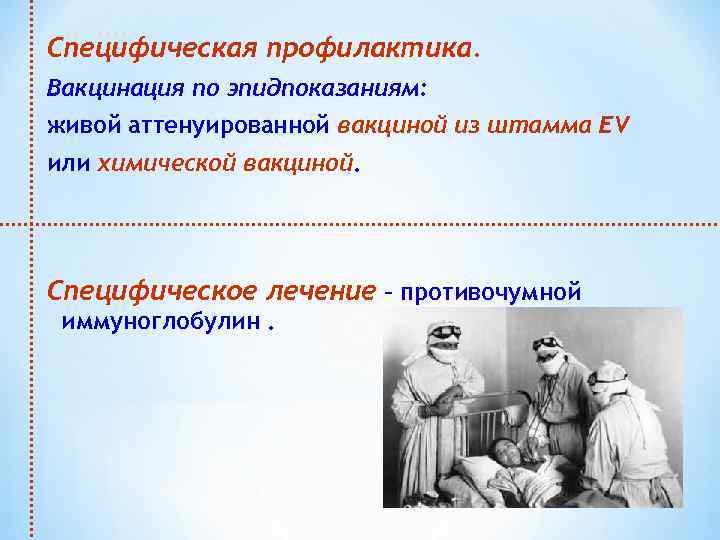 Специфическая профилактика.
Вакцинация по эпидпоказаниям:
живой аттенуированной вакциной из штамма EV или химической вакциной.

Специфическое лечение – противочумной иммуноглобулин .